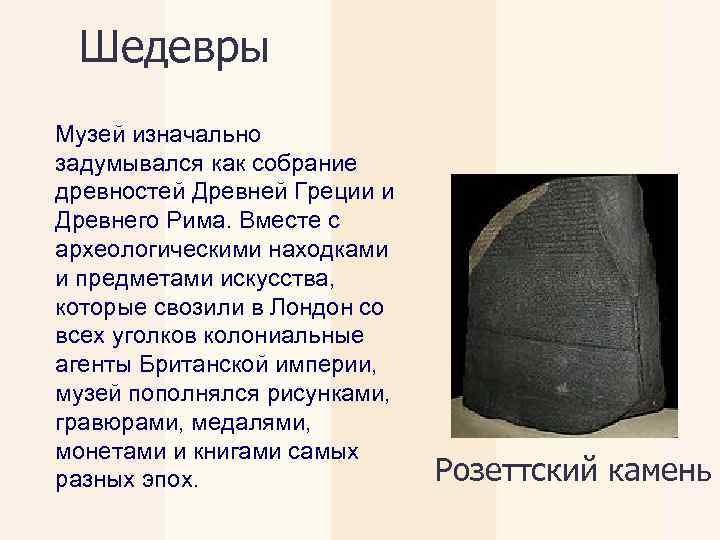 Шедевры

Музей изначально задумывался как собрание древностей Древней Греции и Древнего Рима. Вместе с археологическими находками и предметами искусства, которые свозили в Лондон со всех уголков колониальные агенты Британской империи, музей пополнялся рисунками, гравюрами, медалями, монетами и книгами самых разных эпох.

Розеттский камень